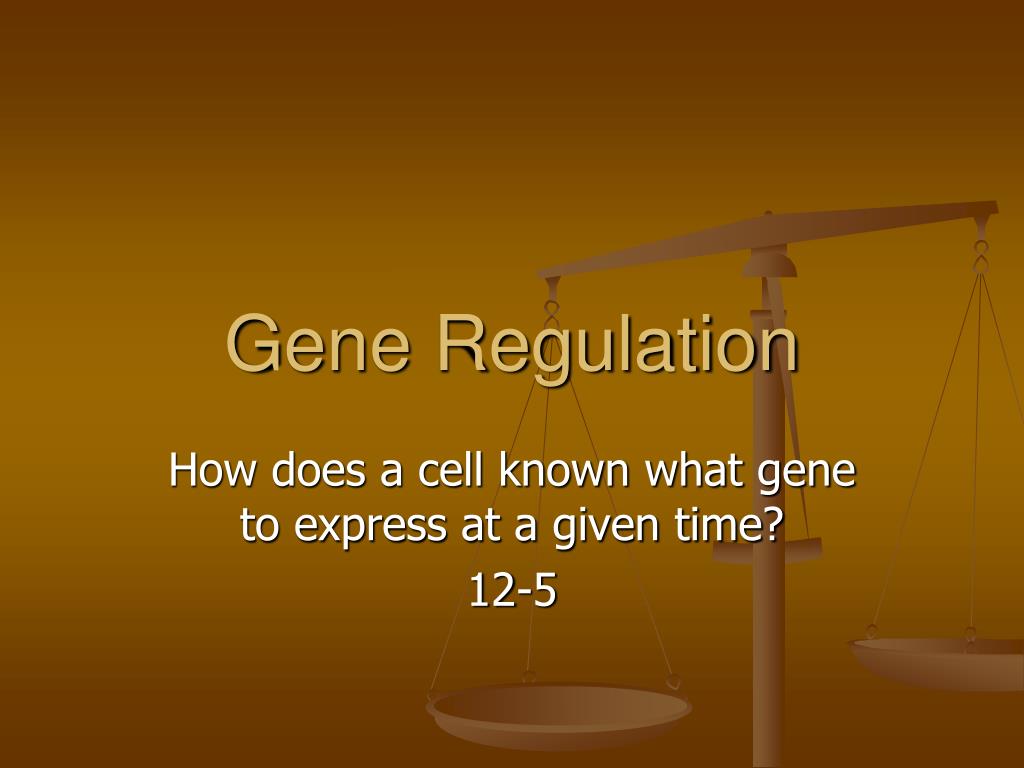 Gene Regulation

How does a cell known what gene to express at a given time?

12-5